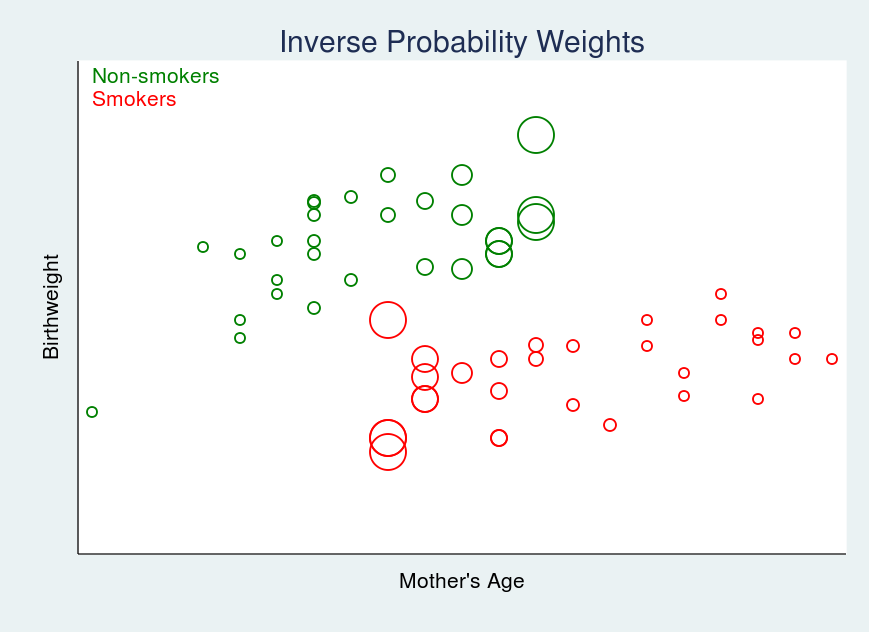 Inverse Probability Weights

Non-smokers
Smokers

Birthweight

Mother's Age